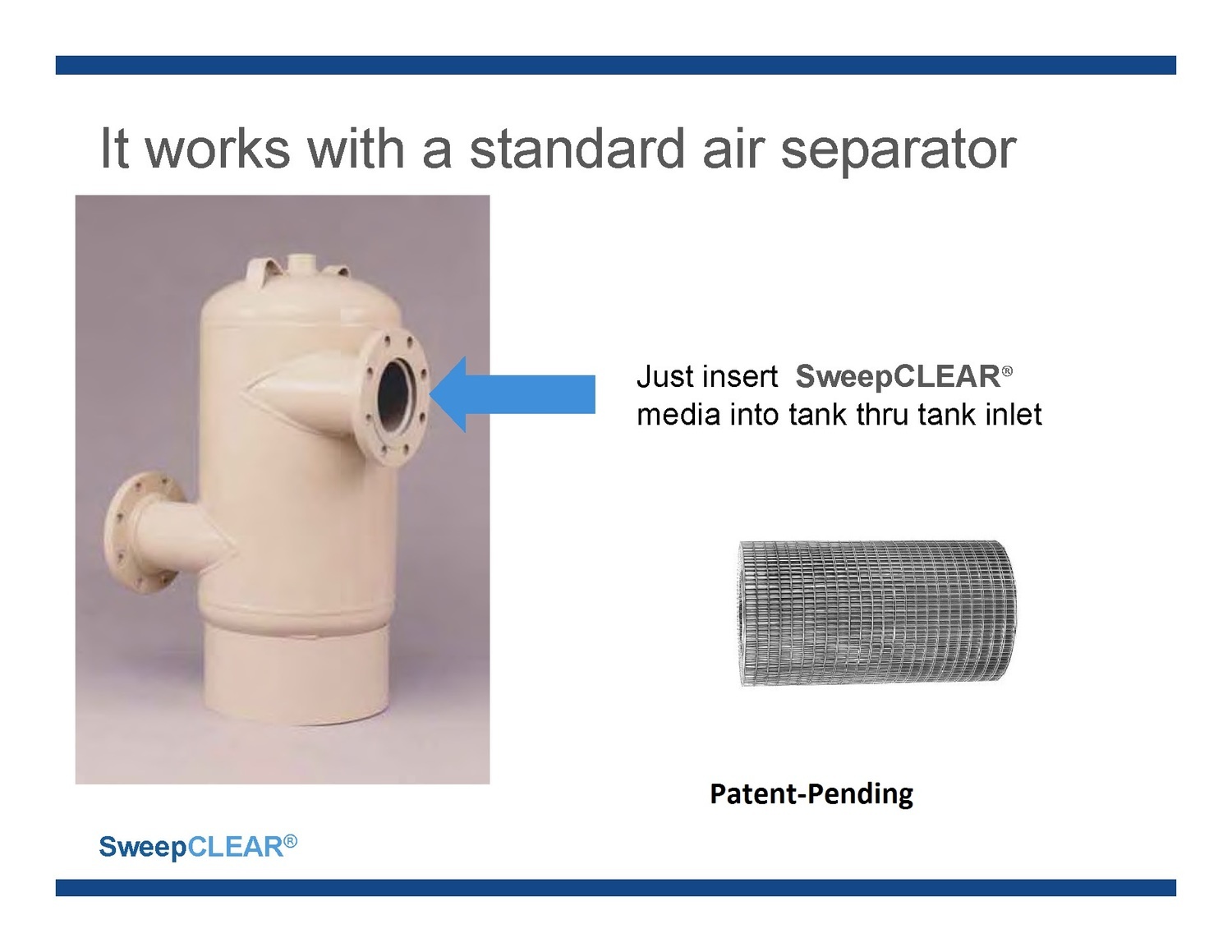 It works with a standard air separator

Just insert SweepCLEAR® media into tank thru tank inlet

Patent-Pending

SweepCLEAR®